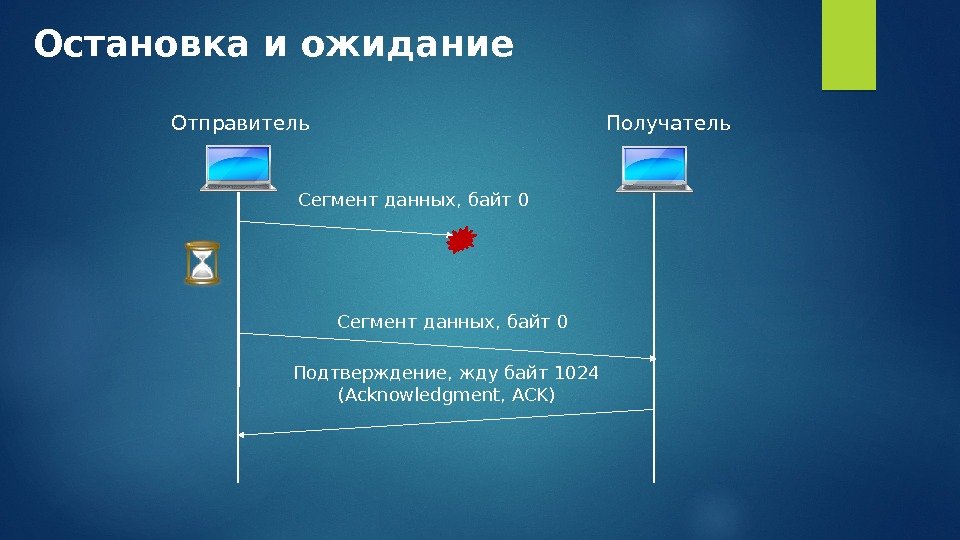 Остановка и ожидание

Отправитель

Получатель

Сегмент данных, байт 0

Сегмент данных, байт 0

Подтверждение, жду байт 1024
(Acknowledgment, ACK)